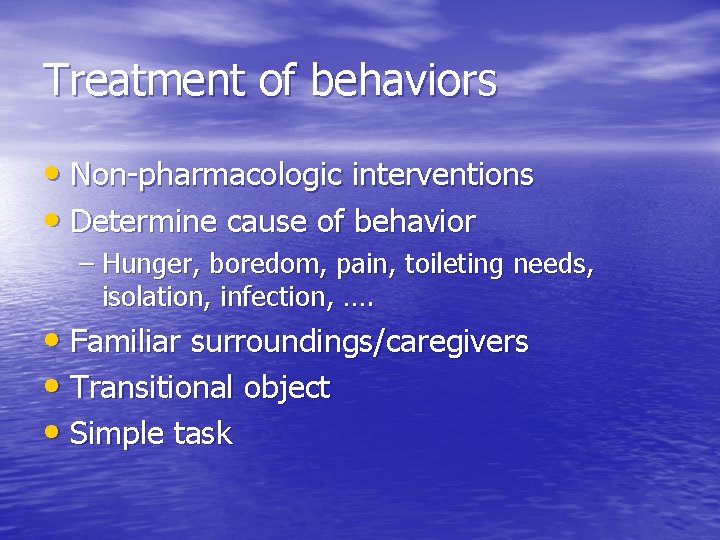 Treatment of behaviors

• Non-pharmacologic interventions
• Determine cause of behavior
– Hunger, boredom, pain, toileting needs, isolation, infection, ….
• Familiar surroundings/caregivers
• Transitional object
• Simple task